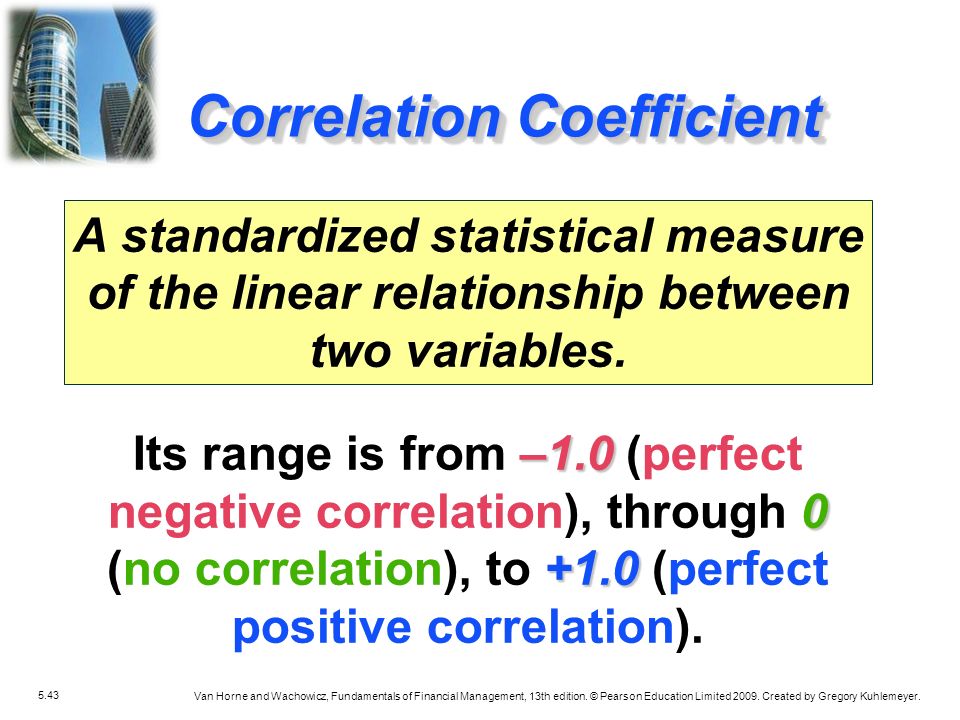 Correlation Coefficient

A standardized statistical measure of the linear relationship between two variables.

Its range is from –1.0 (perfect negative correlation), through 0 (no correlation), to +1.0 (perfect positive correlation).

5.43

Van Horne and Wachowicz, Fundamentals of Financial Management, 13th edition. © Pearson Education Limited 2009. Created by Gregory Kuhlemeyer.